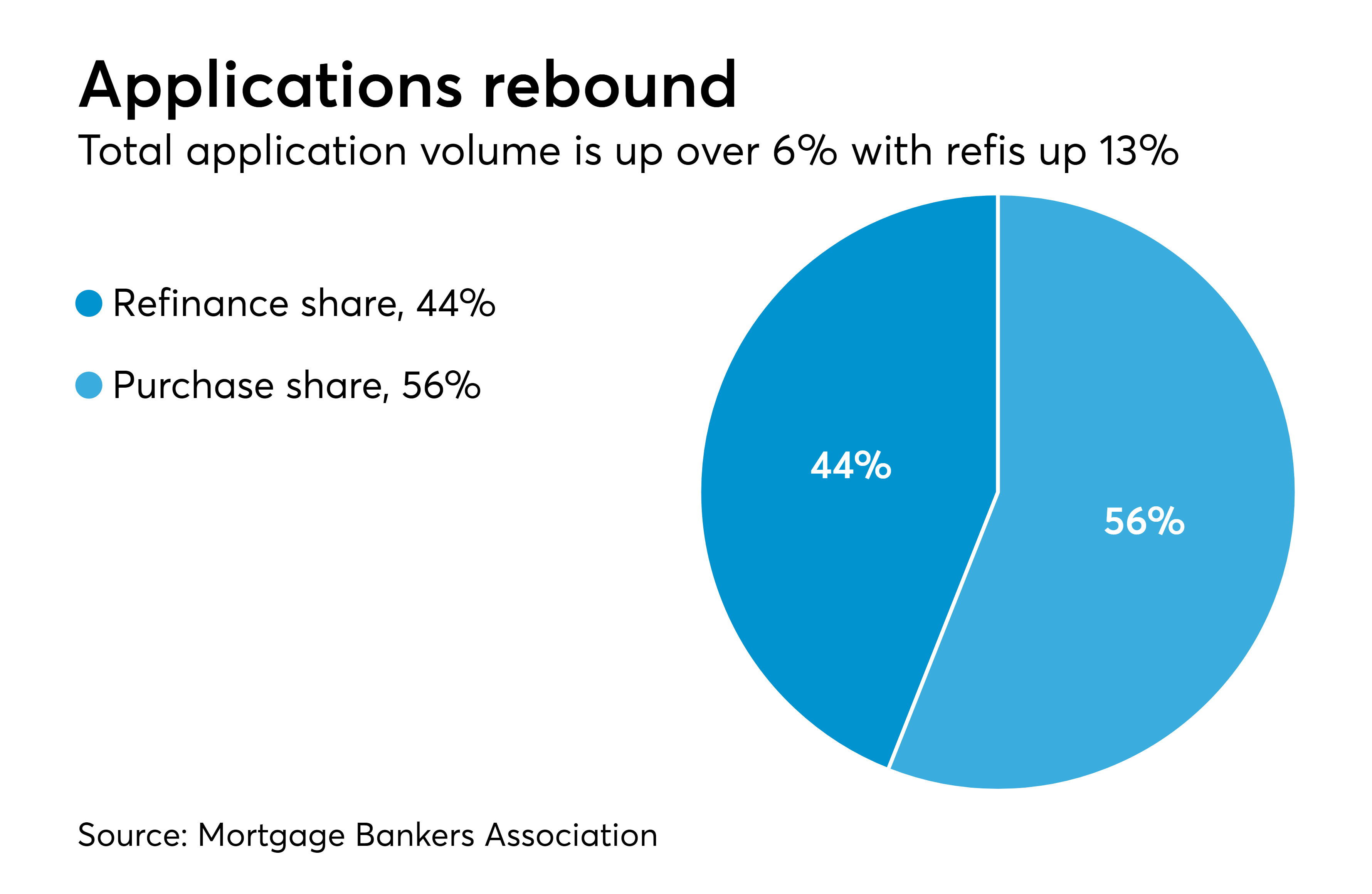 Applications rebound

Total application volume is up over 6% with refis up 13%

Refinance share, 44%

Purchase share, 56%

44%

56%

Source: Mortgage Bankers Association